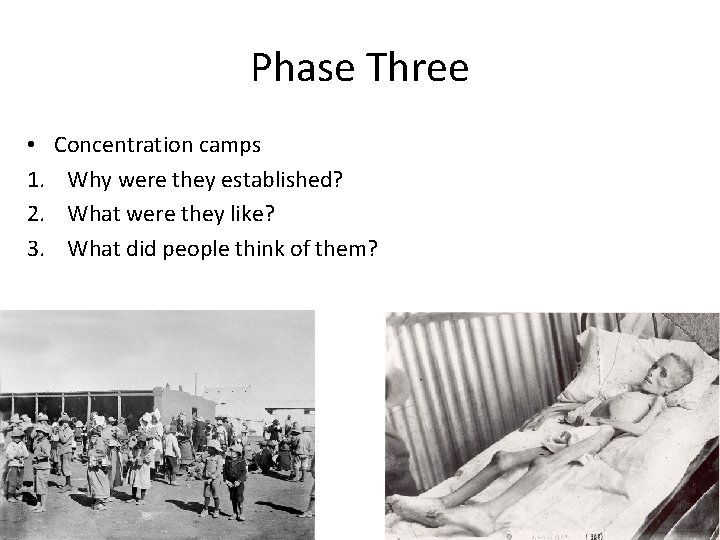 Phase Three

• Concentration camps
1. Why were they established?
2. What were they like?
3. What did people think of them?